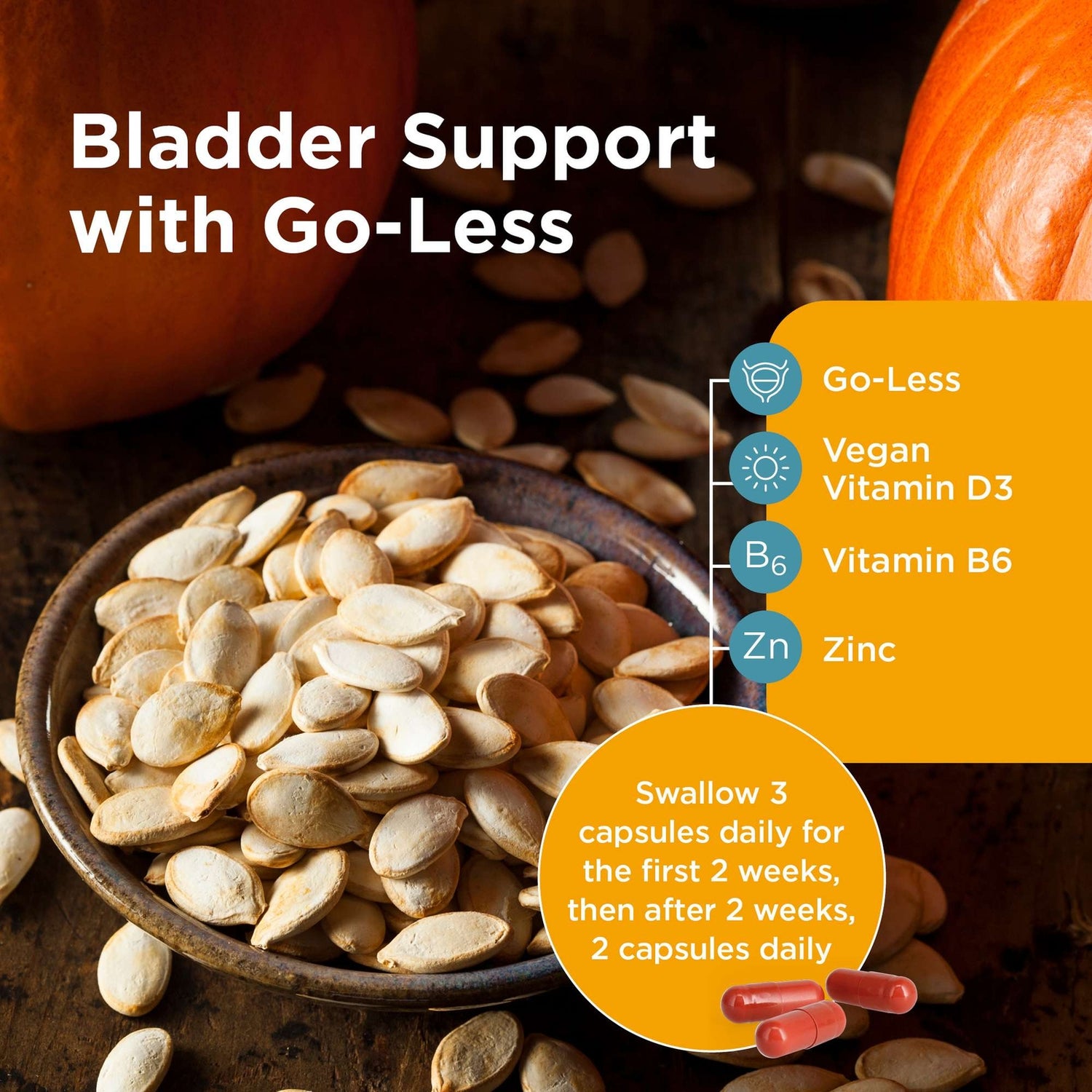 Bladder Support with Go-Less

Go-Less

Vegan Vitamin D3

$B_6$ Vitamin B6

Zn Zinc

Swallow 3 capsules daily for the first 2 weeks, then after 2 weeks, 2 capsules daily